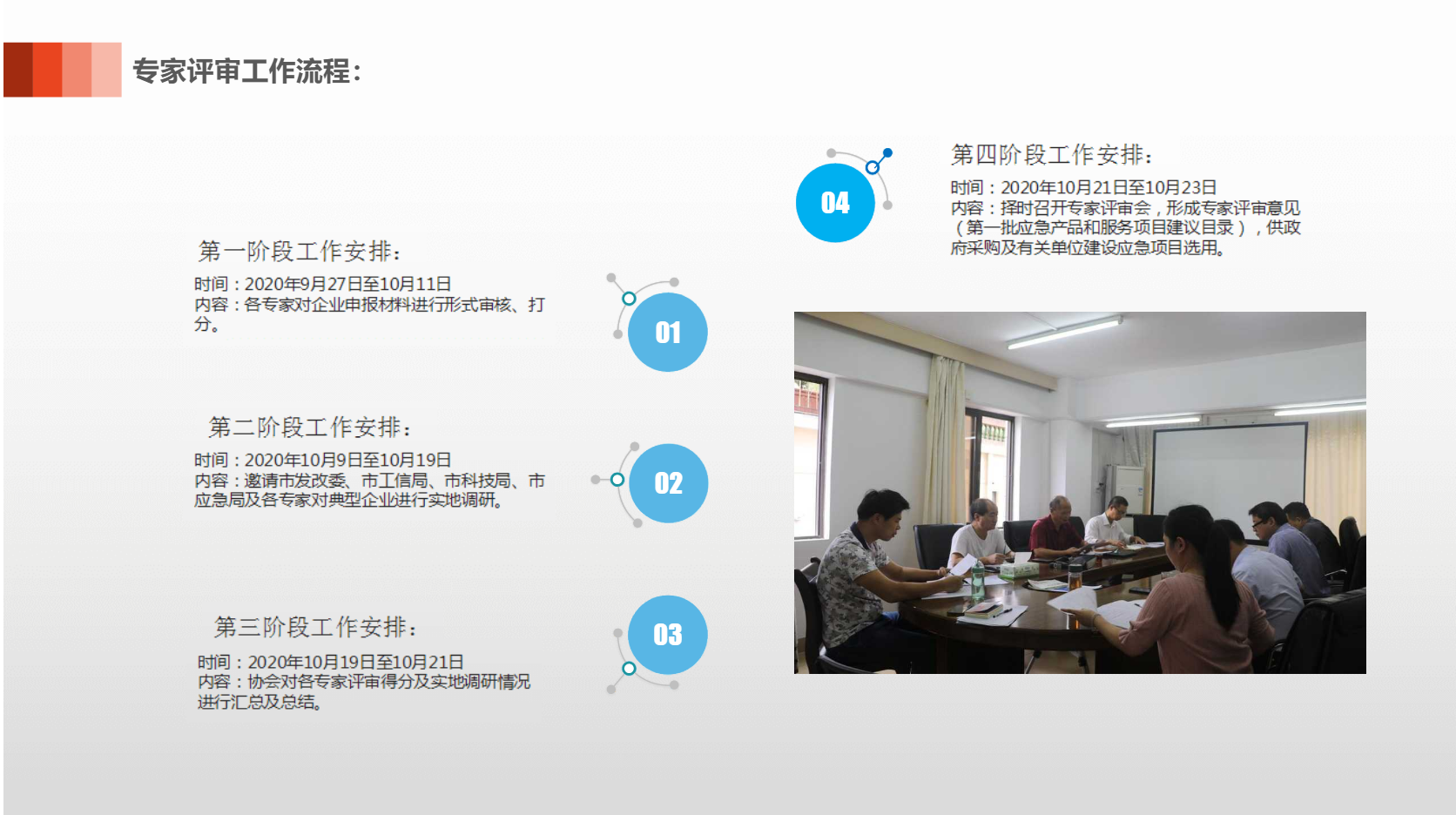 专家评审工作流程:

第一阶段工作安排:

时间：2020年9月27日至10月11日
内容：各专家对企业申报材料进行形式审核、打分。

01

第二阶段工作安排:

时间：2020年10月9日至10月19日
内容：邀请市发改委、市工信局、市科技局、市应急局及各专家对典型企业进行实地调研。

02

第三阶段工作安排:

时间：2020年10月19日至10月21日
内容：协会对各专家评审得分及实地调研情况进行汇总及总结。

03

04

第四阶段工作安排:

时间：2020年10月21日至10月23日
内容：择时召开专家评审会，形成专家评审意见（第一批应急产品和服务项目建议目录），供政府采购及有关单位建设应急项目选用。